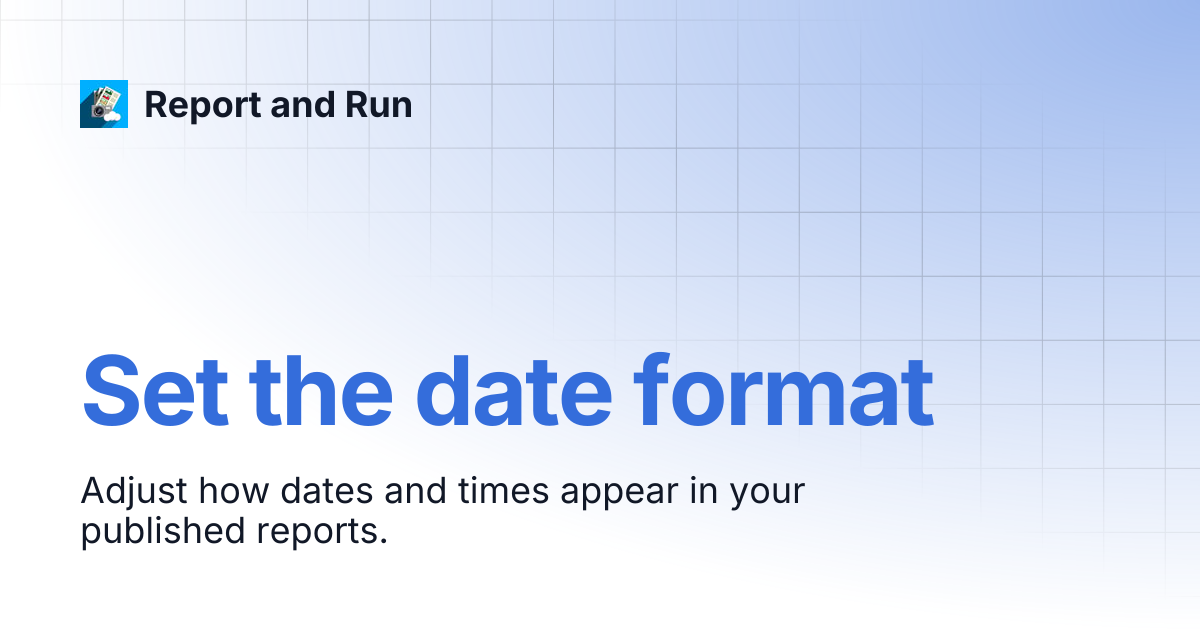 Report and Run

Set the date format

Adjust how dates and times appear in your published reports.